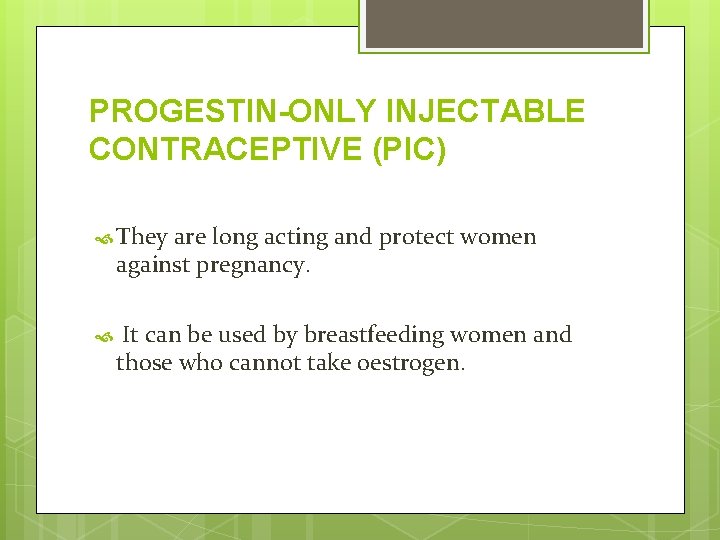 PROGESTIN-ONLY INJECTABLE CONTRACEPTIVE (PIC)

They are long acting and protect women against pregnancy.

It can be used by breastfeeding women and those who cannot take oestrogen.